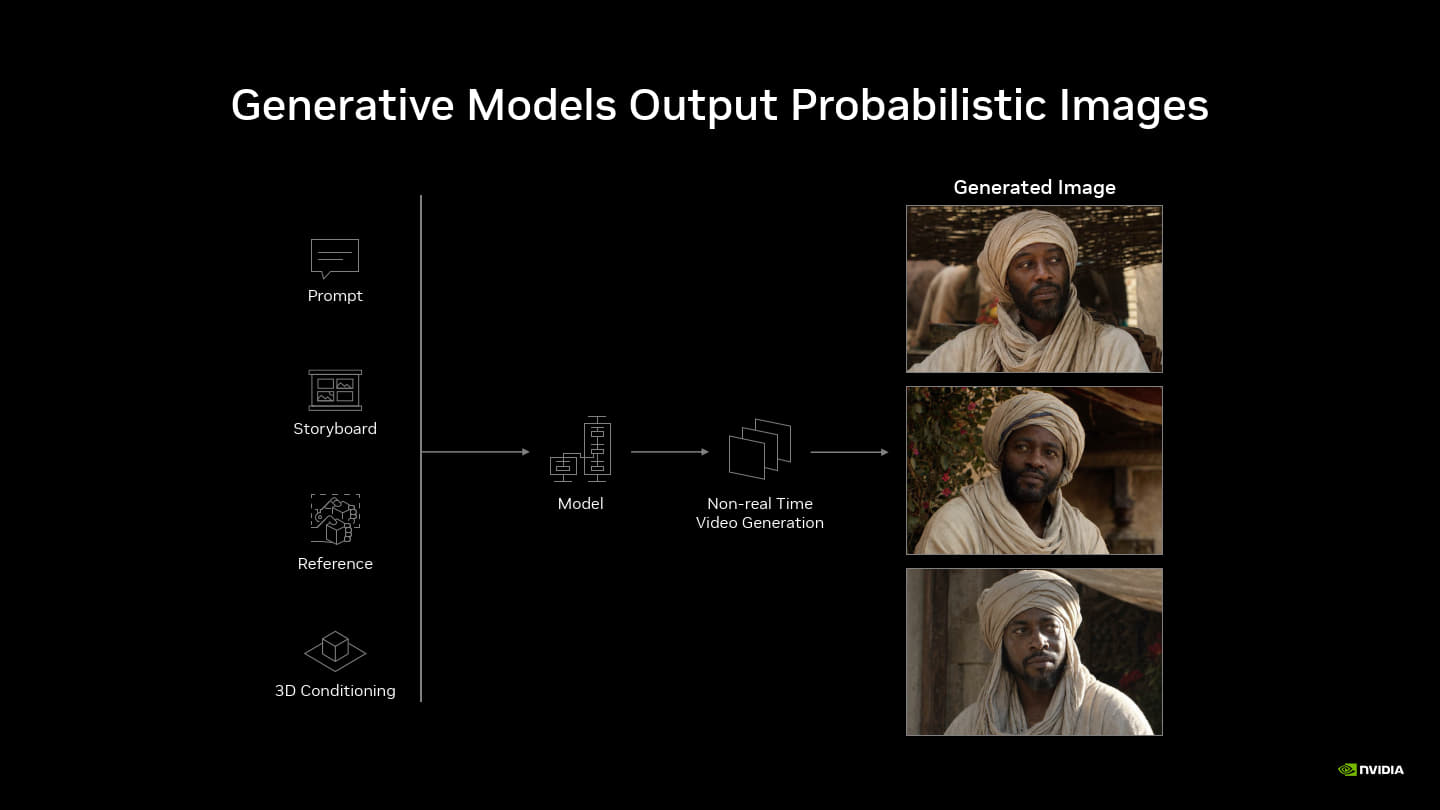 Generative Models Output Probabilistic Images

Prompt

Storyboard

Reference

3D Conditioning

Model

Non-real Time
Video Generation

Generated Image

NVIDIA